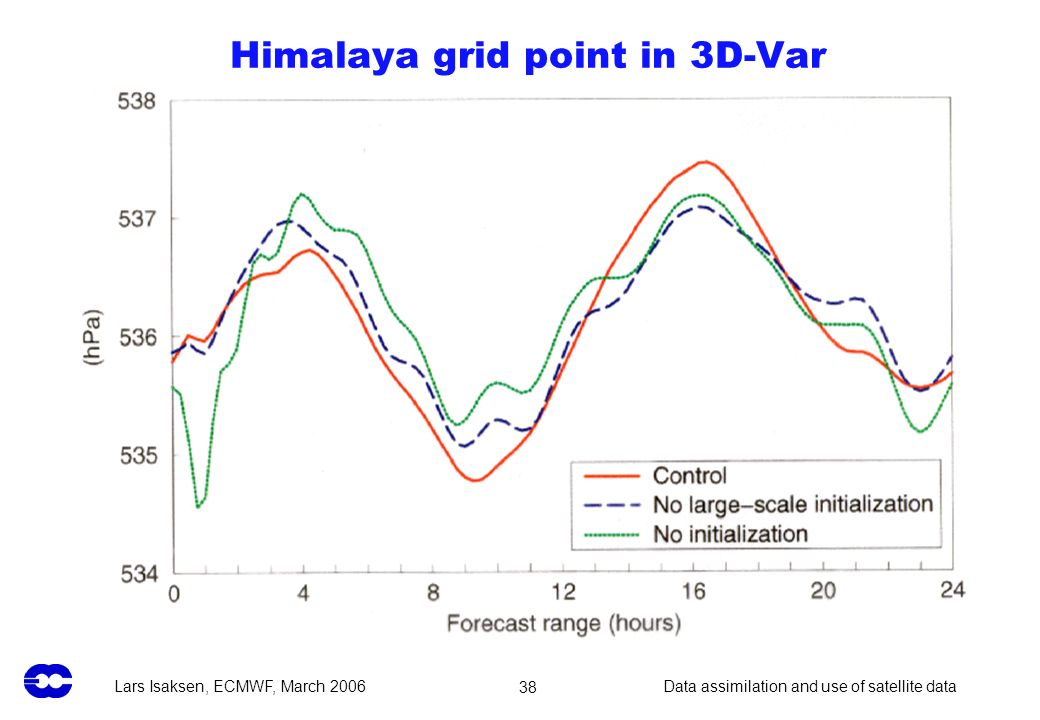 Himalaya grid point in 3D-Var

538
537
536
535
534
(hPa)

0
4
8
12
16
20
24
Forecast range (hours)

Control
No large–scale initialization
No initialization

Lars Isaksen, ECMWF, March 2006
38
Data assimilation and use of satellite data